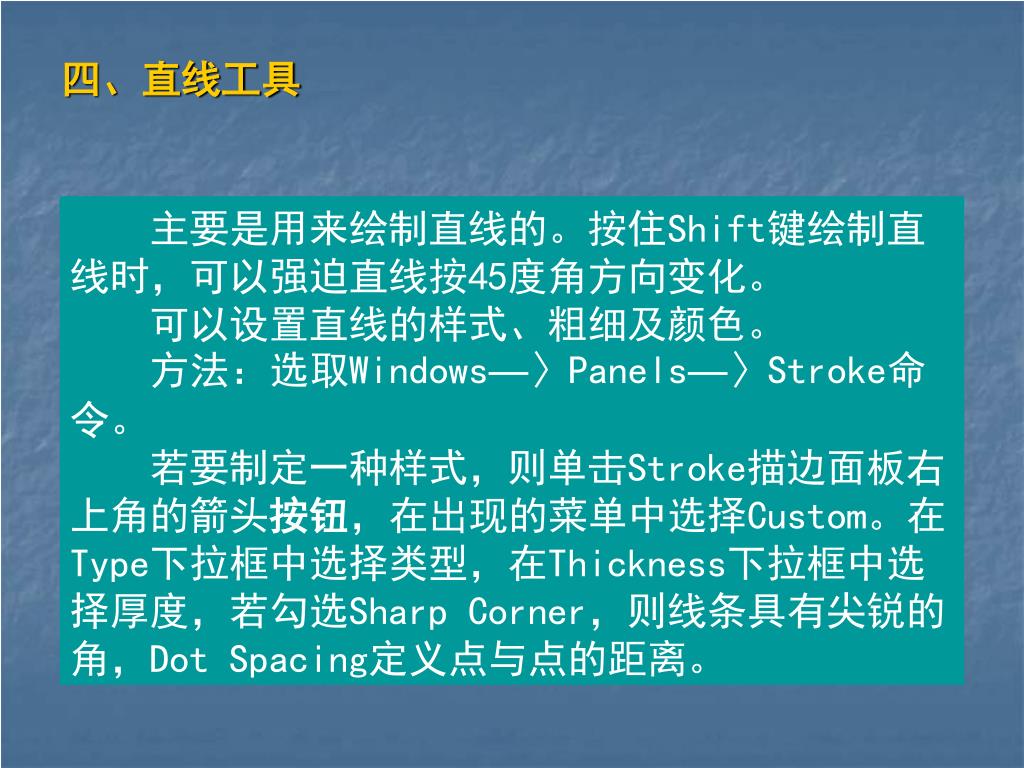 四、直线工具

主要是用来绘制直线的。按住Shift键绘制直线时，可以强迫直线按45度角方向变化。

可以设置直线的样式、粗细及颜色。

方法：选取Windows—〉Panels—〉Stroke命令。

若要制定一种样式，则单击Stroke描边面板右上角的箭头按钮，在出现的菜单中选择Custom。在Type下拉框中选择类型，在Thickness下拉框中选择厚度，若勾选Sharp Corner，则线条具有尖锐的角，Dot Spacing定义点与点的距离。